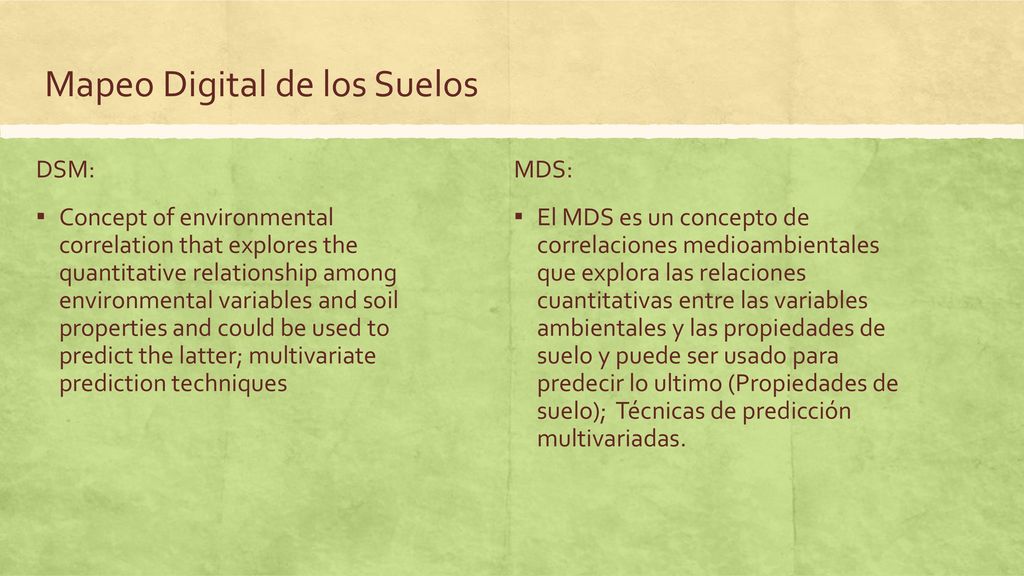 Mapeo Digital de los Suelos

DSM:

▪ Concept of environmental correlation that explores the quantitative relationship among environmental variables and soil properties and could be used to predict the latter; multivariate prediction techniques

MDS:

▪ El MDS es un concepto de correlaciones medioambientales que explora las relaciones cuantitativas entre las variables ambientales y las propiedades de suelo y puede ser usado para predecir lo ultimo (Propiedades de suelo); Técnicas de predicción multivariadas.